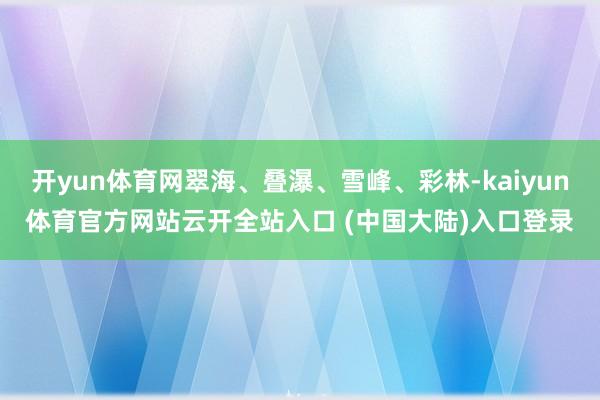 开yun体育网翠海、叠瀑、雪峰、彩林-kaiyun体育官方网站云开全站入口 (中国大陆)入口登录